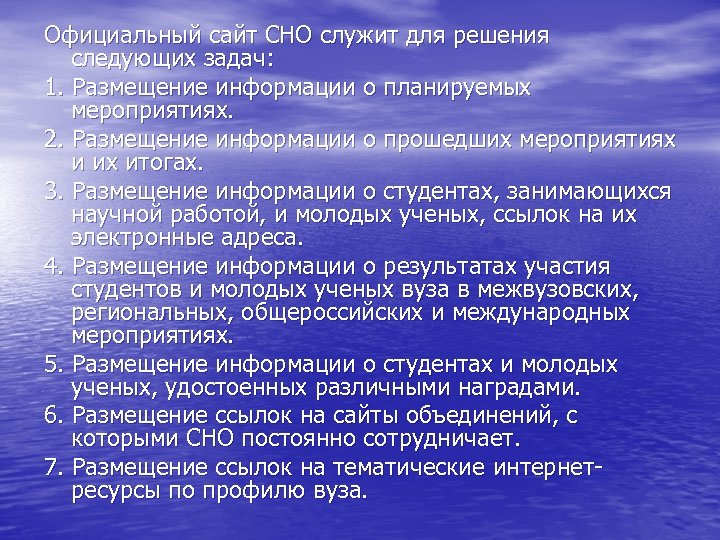 Официальный сайт СНО служит для решения следующих задач:

1. Размещение информации о планируемых мероприятиях.

2. Размещение информации о прошедших мероприятиях и их итогах.

3. Размещение информации о студентах, занимающихся научной работой, и молодых ученых, ссылок на их электронные адреса.

4. Размещение информации о результатах участия студентов и молодых ученых вуза в межвузовских, региональных, общероссийских и международных мероприятиях.

5. Размещение информации о студентах и молодых ученых, удостоенных различными наградами.

6. Размещение ссылок на сайты объединений, с которыми СНО постоянно сотрудничает.

7. Размещение ссылок на тематические интернет-ресурсы по профилю вуза.